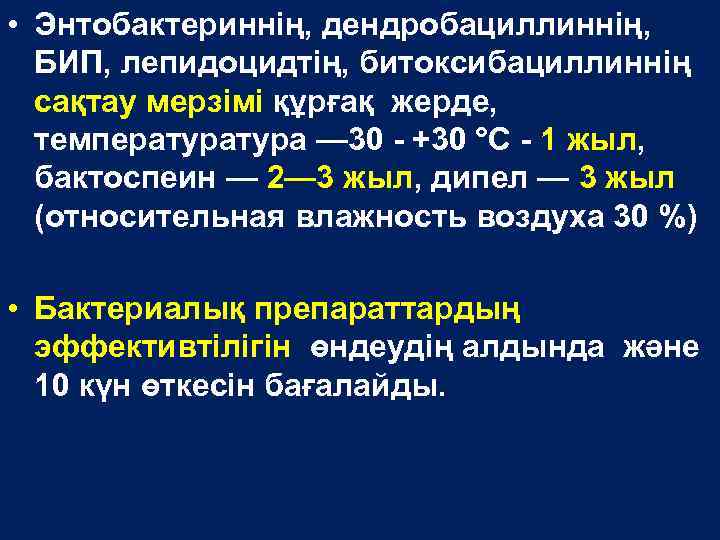 • Энтобактериннің, дендробациллиннің, БИП, лепидоцидтің, битоксибациллиннің сақтау мерзімі құрғақ жерде, температуратура —30 - +30 °С - 1 жыл, бактоспеин — 2—3 жыл, дипел — 3 жыл (относительная влажность воздуха 30 %)

• Бактериалық препараттардың эффективтілігін өндеудің алдында және 10 күн өткесін бағалайды.